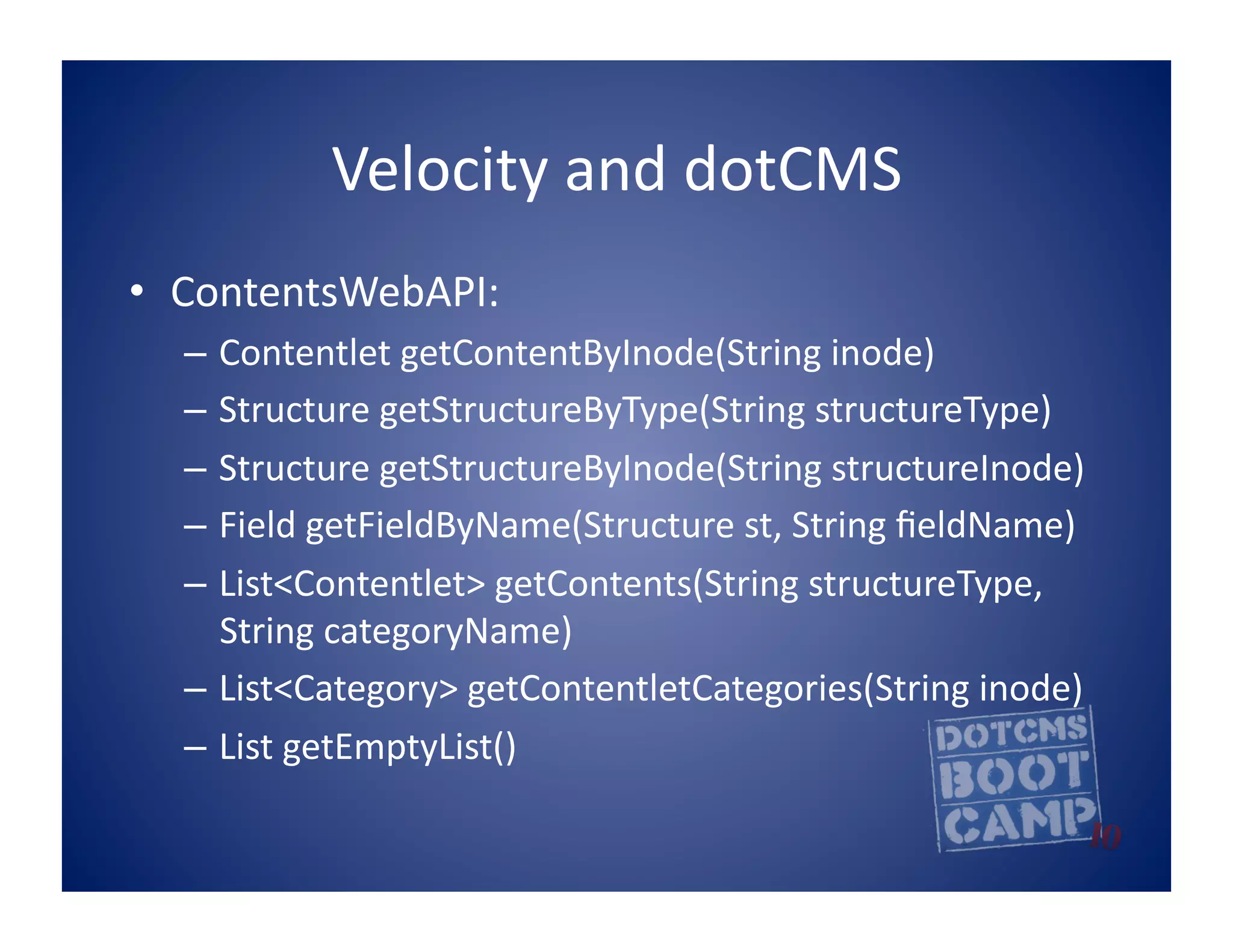 Velocity and dotCMS

• ContentsWebAPI:
  – Contentlet getContentByInode(String inode)
  – Structure getStructureByType(String structureType)
  – Structure getStructureByInode(String structureInode)
  – Field getFieldByName(Structure st, String fieldName)
  – List<Contentlet> getContents(String structureType, String categoryName)
  – List<Category> getContentletCategories(String inode)
  – List getEmptyList()

DOTCMS BOOT CAMP 10